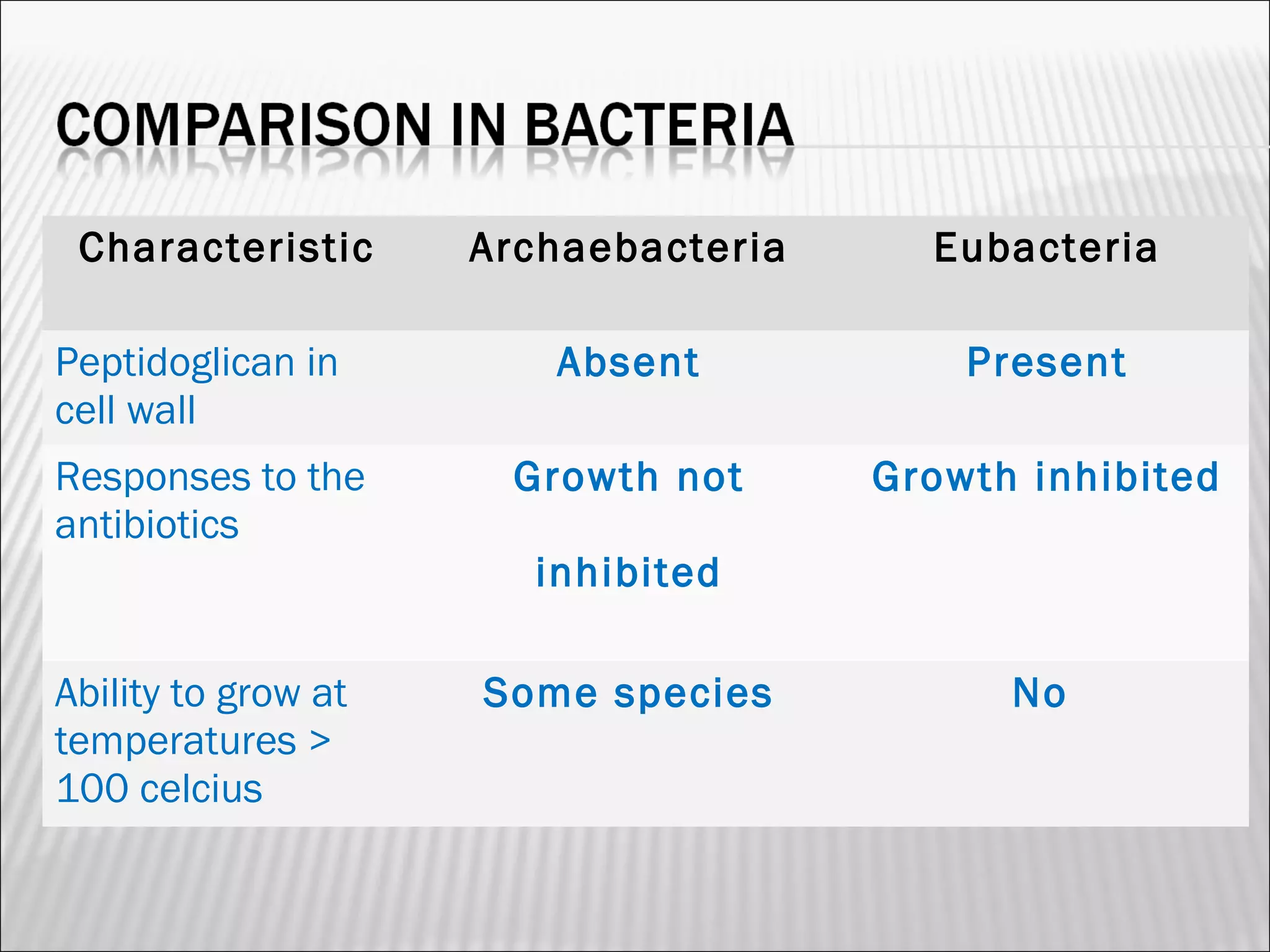 COMPARISON IN BACTERIA

| Characteristic | Archaebacteria | Eubacteria |
|---|---|---|
| Peptidoglican in cell wall | Absent | Present |
| Responses to the antibiotics | Growth not inhibited | Growth inhibited |
| Ability to grow at temperatures > 100 celcius | Some species | No |